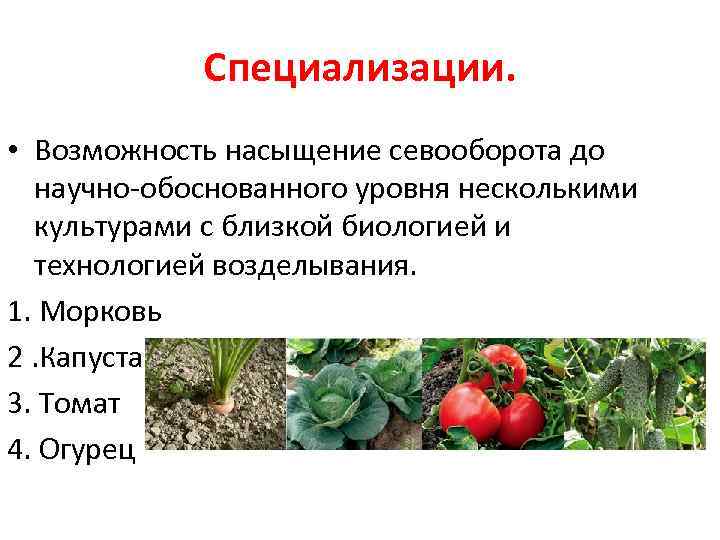 Специализации.

• Возможность насыщение севооборота до научно-обоснованного уровня несколькими культурами с близкой биологией и технологией возделывания.

1. Морковь

2 .Капуста

3. Томат

4. Огурец